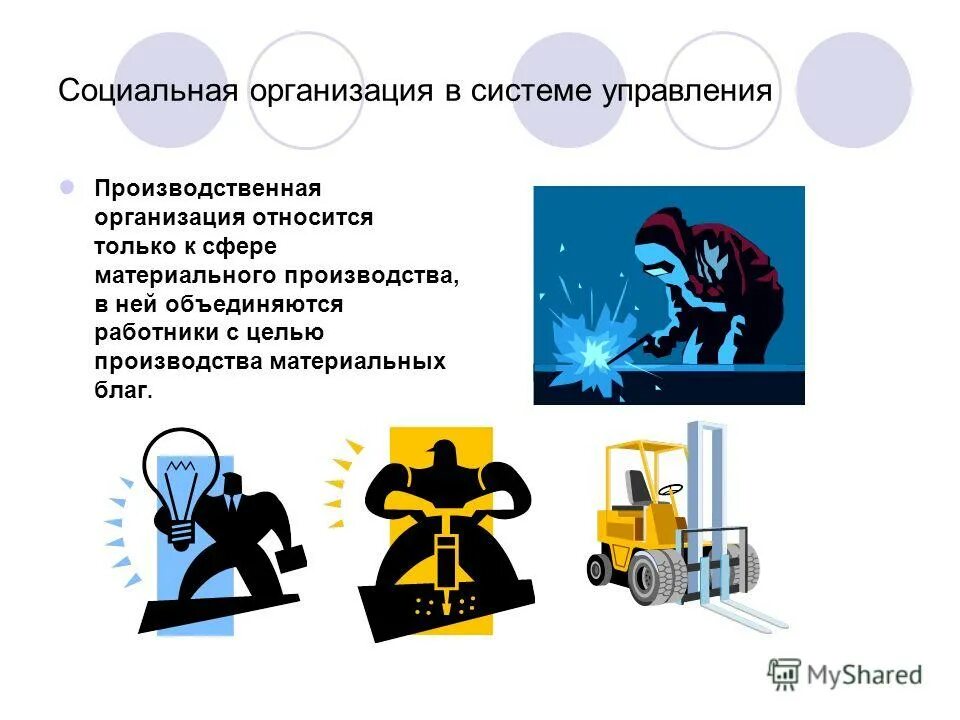 Социальная организация в системе управления

Производственная организация относится только к сфере материального производства, в ней объединяются работники с целью производства материальных благ.

MyShared